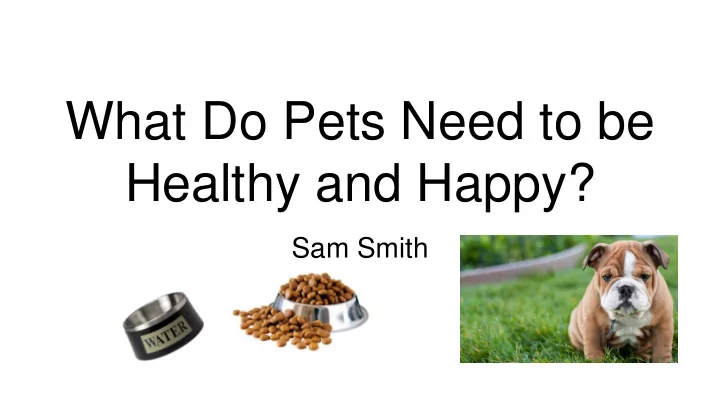 What Do Pets Need to be Healthy and Happy?

Sam Smith

WATER